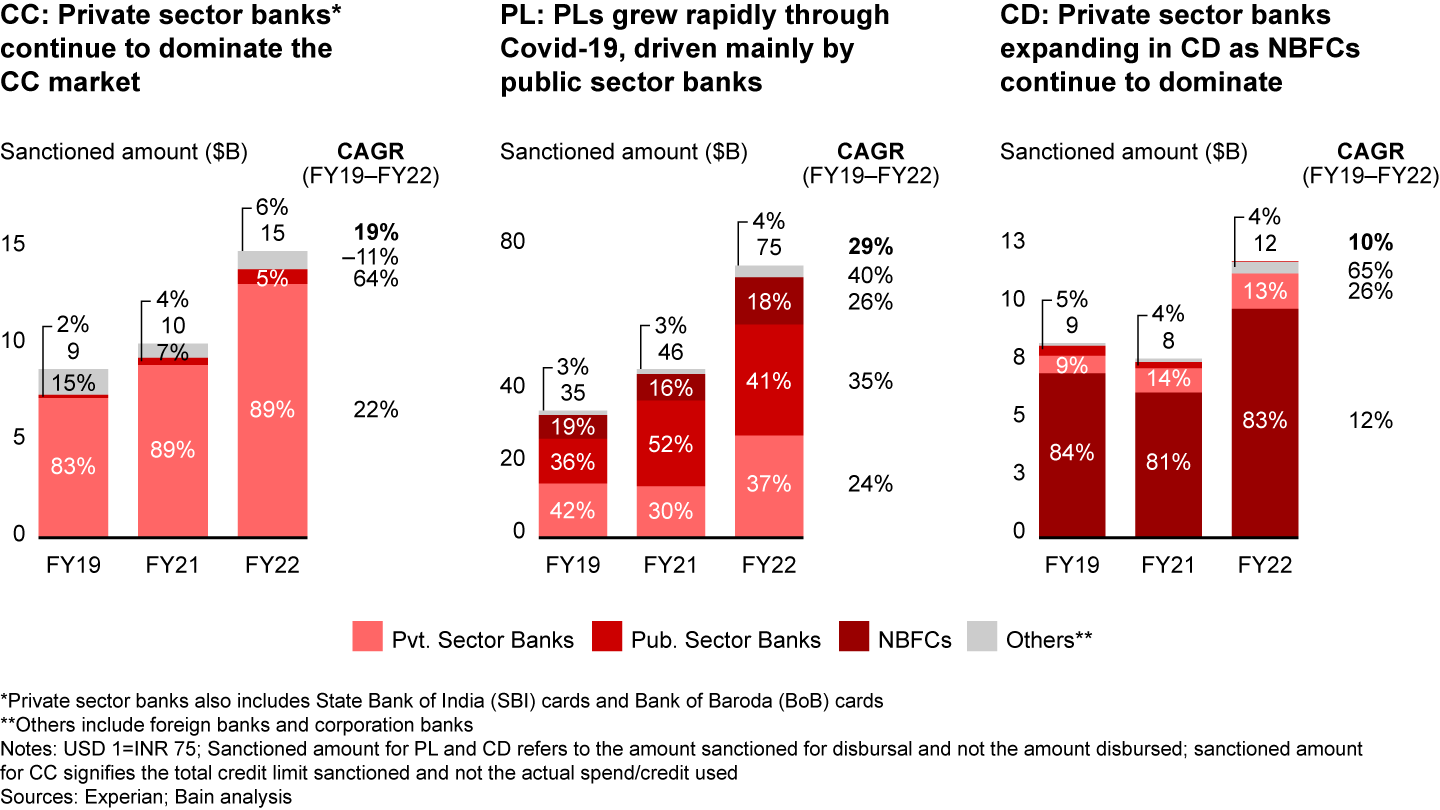 CC: Private sector banks* continue to dominate the CC market

Sanctioned amount ($B)

CAGR (FY19–FY22)

15
10
5
0

2%
9
15%
83%

4%
10
7%
89%

6%
15
5%
89%

19%
–11%
64%
22%

FY19 FY21 FY22

PL: PLs grew rapidly through Covid-19, driven mainly by public sector banks

Sanctioned amount ($B)

CAGR (FY19–FY22)

80
40
20
0

3%
35
19%
36%
42%

3%
46
16%
52%
30%

4%
75
18%
41%
37%

29%
40%
26%
35%
24%

FY19 FY21 FY22

CD: Private sector banks expanding in CD as NBFCs continue to dominate

Sanctioned amount ($B)

CAGR (FY19–FY22)

13
10
8
5
3
0

5%
9
9%
84%

4%
8
14%
81%

4%
12
13%
83%

10%
65%
26%
12%

FY19 FY21 FY22

Pvt. Sector Banks Pub. Sector Banks NBFCs Others**

*Private sector banks also includes State Bank of India (SBI) cards and Bank of Baroda (BoB) cards
**Others include foreign banks and corporation banks
Notes: USD 1=INR 75; Sanctioned amount for PL and CD refers to the amount sanctioned for disbursal and not the amount disbursed; sanctioned amount for CC signifies the total credit limit sanctioned and not the actual spend/credit used
Sources: Experian; Bain analysis